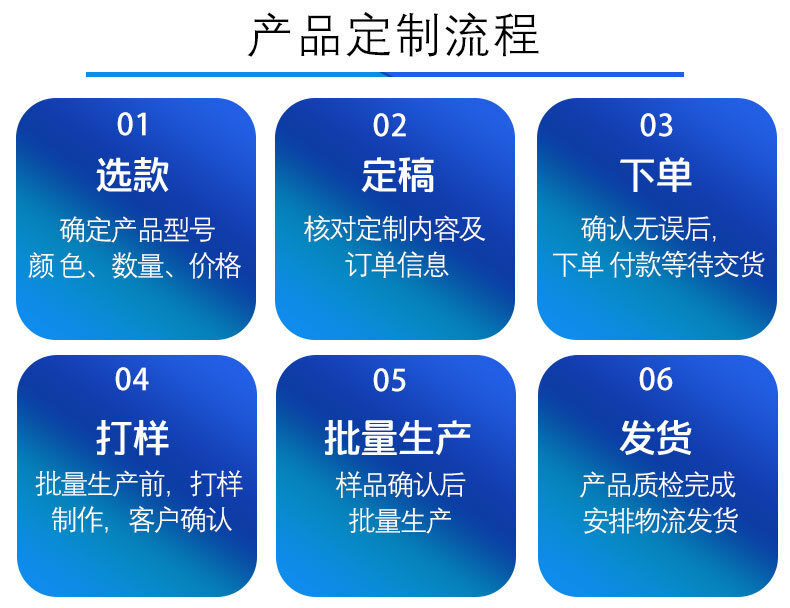 产品定制流程

01
选款
确定产品型号
颜 色、数量、价格

02
定稿
核对定制内容及
订单信息

03
下单
确认无误后,
下单 付款等待交货

04
打样
批量生产前，打样
制作，客户确认

05
批量生产
样品确认后
批量生产

06
发货
产品质检完成
安排物流发货